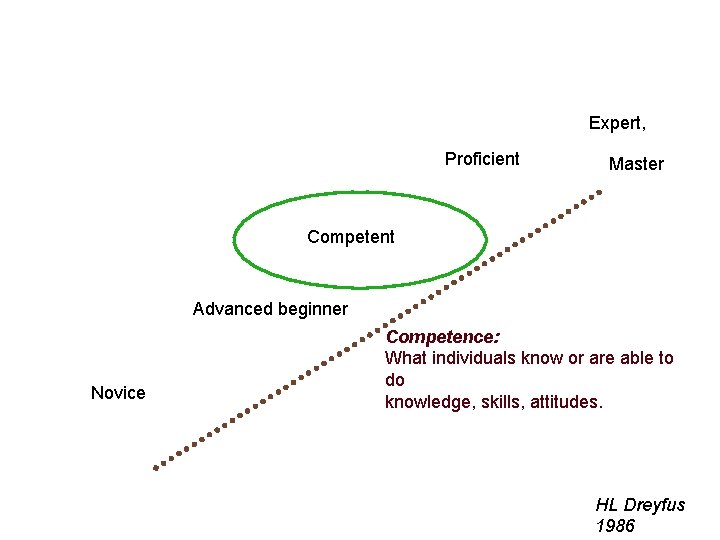 Expert,

Master

Proficient

Competent

Advanced beginner

Novice

Competence:
What individuals know or are able to do
knowledge, skills, attitudes.

HL Dreyfus
1986